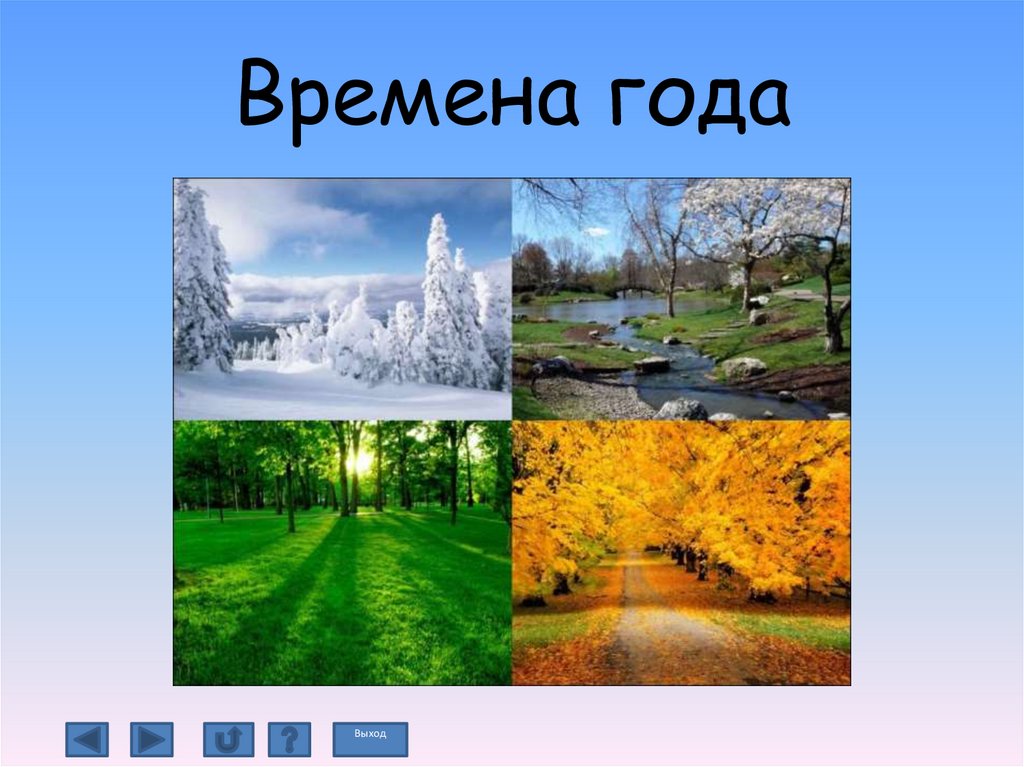 Времена года

?

Выход